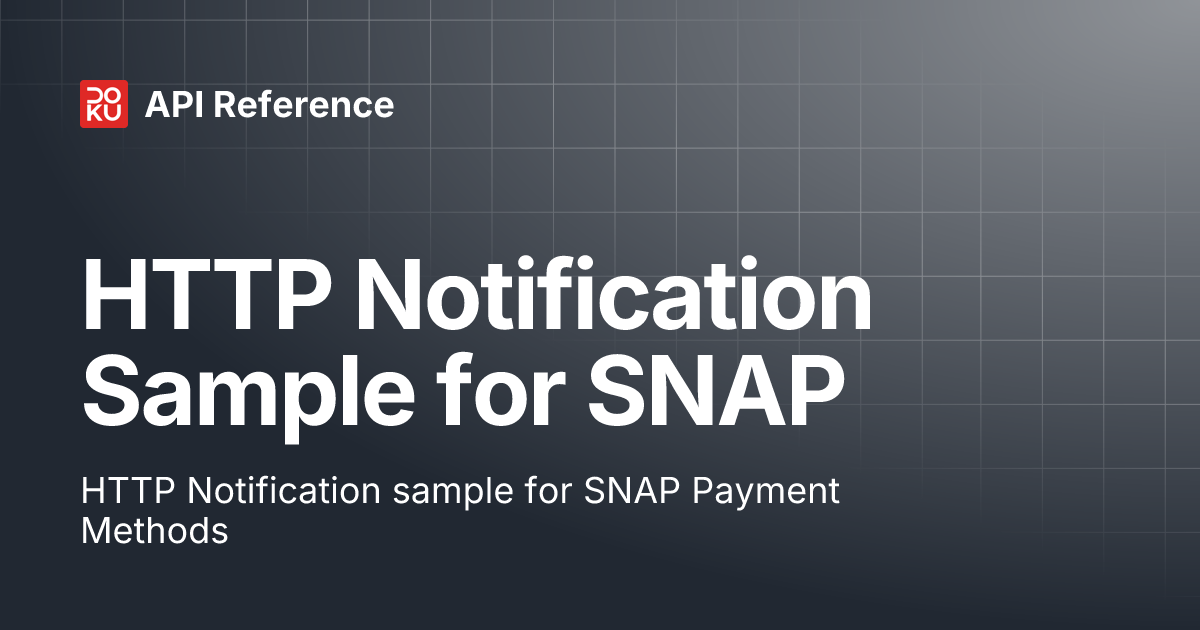 DOKU API Reference

HTTP Notification Sample for SNAP

HTTP Notification sample for SNAP Payment Methods